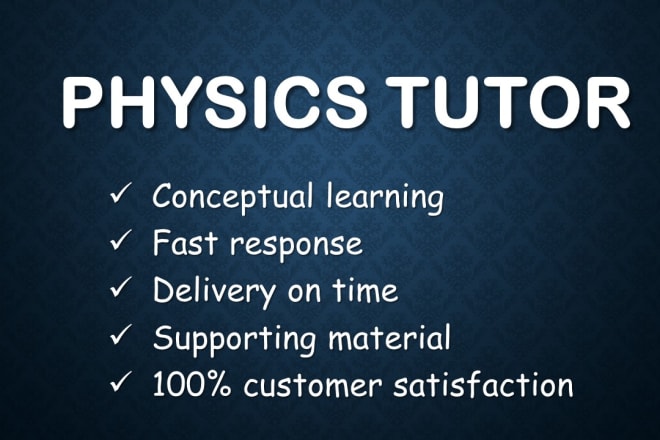 PHYSICS TUTOR

✓ Conceptual learning
✓ Fast response
✓ Delivery on time
✓ Supporting material
✓ 100% customer satisfaction